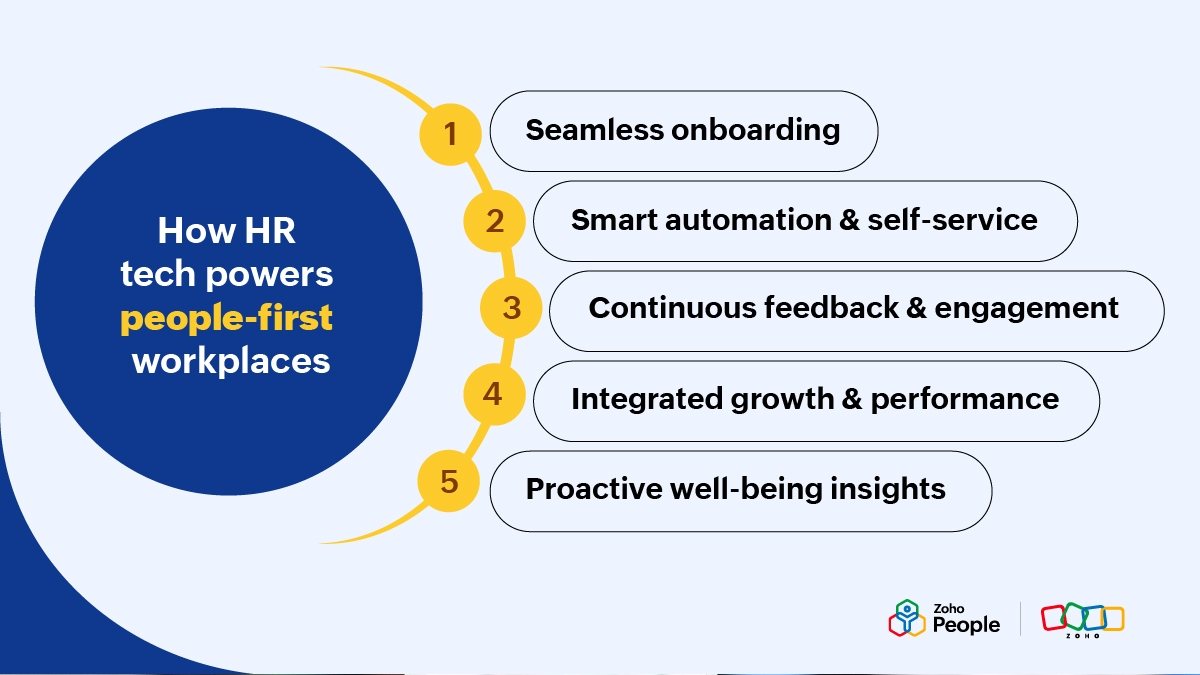 How HR tech powers people-first workplaces

1 Seamless onboarding

2 Smart automation & self-service

3 Continuous feedback & engagement

4 Integrated growth & performance

5 Proactive well-being insights

Zoho People

ZOHO